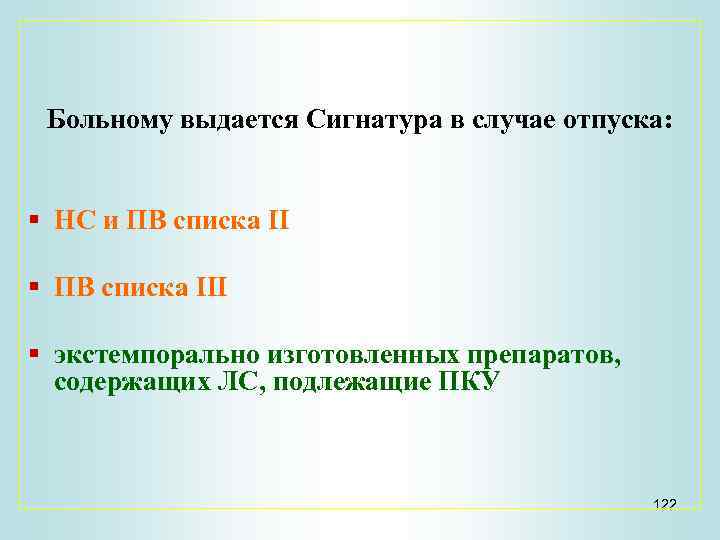 Больному выдается Сигнатура в случае отпуска:

▪ НС и ПВ списка II

▪ ПВ списка III

▪ экстемпорально изготовленных препаратов, содержащих ЛС, подлежащие ПКУ

122